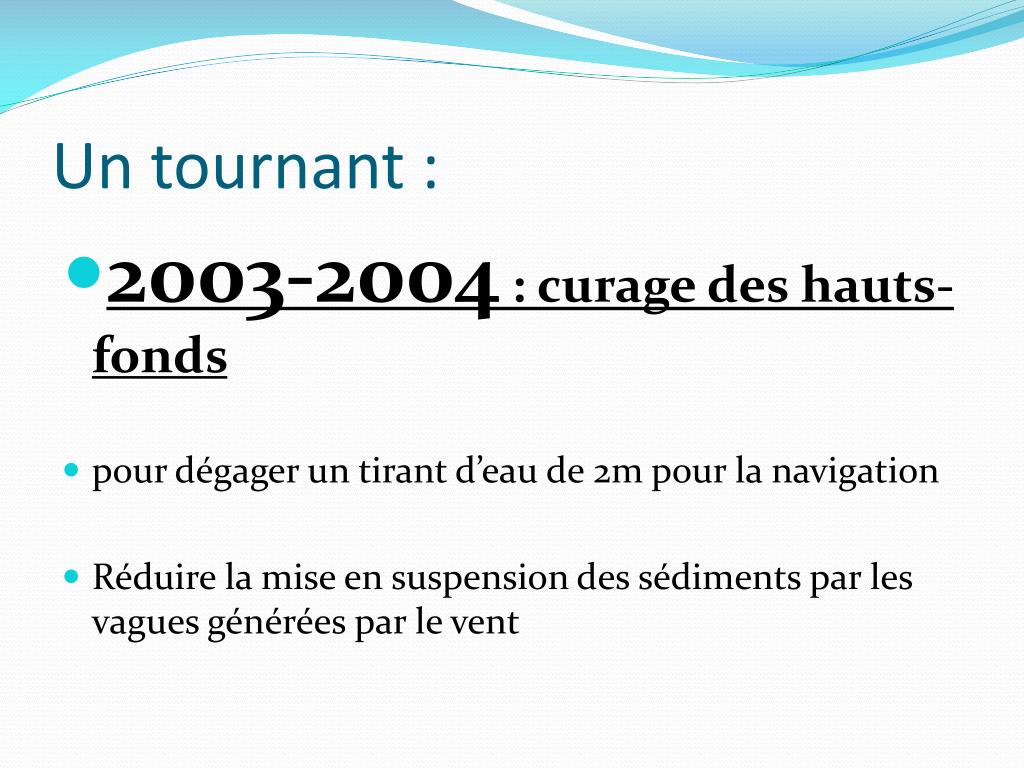 Un tournant :

2003-2004 : curage des hauts-fonds

pour dégager un tirant d’eau de 2m pour la navigation

Réduire la mise en suspension des sédiments par les vagues générées par le vent